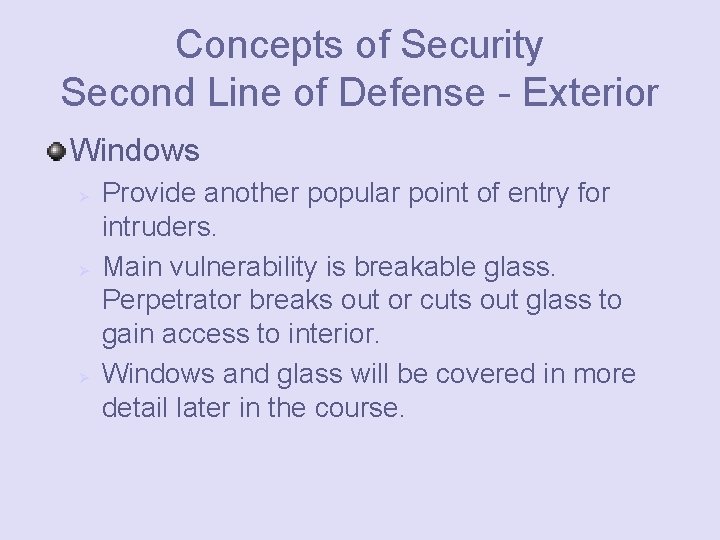 Concepts of Security
Second Line of Defense - Exterior

Windows

Provide another popular point of entry for intruders.

Main vulnerability is breakable glass. Perpetrator breaks out or cuts out glass to gain access to interior.

Windows and glass will be covered in more detail later in the course.